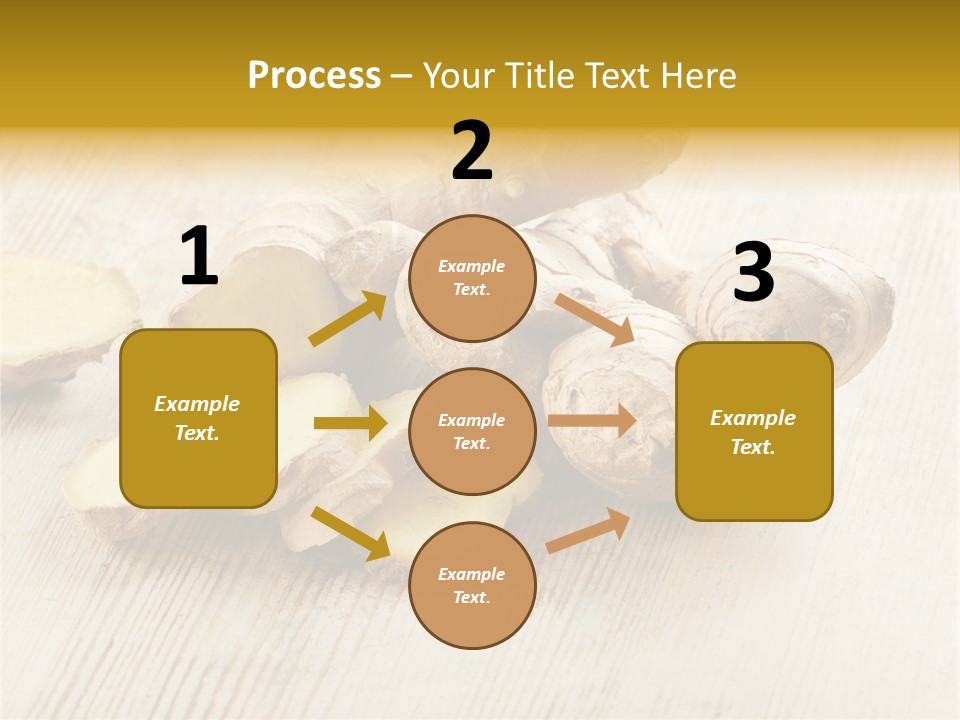 Process – Your Title Text Here

1

Example Text.

2

Example Text.

Example Text.

Example Text.

3

Example Text.